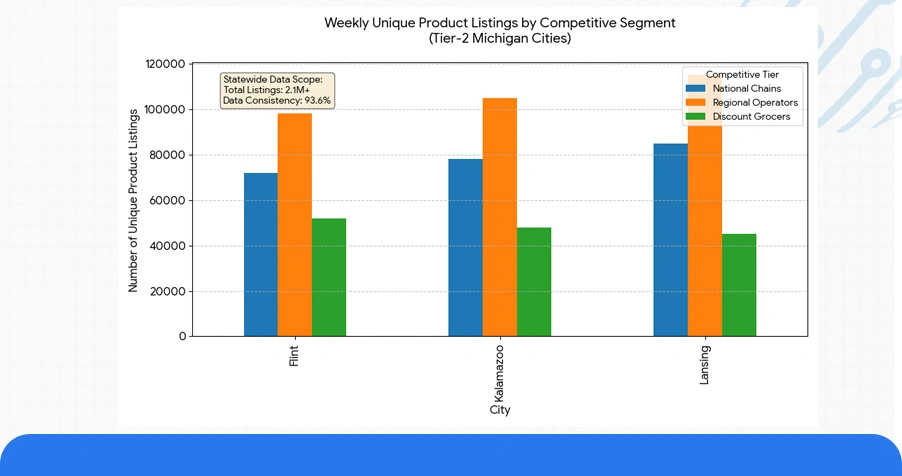 Weekly Unique Product Listings by Competitive Segment
(Tier-2 Michigan Cities)

Statewide Data Scope:
Total Listings: 2.1M+
Data Consistency: 93.6%

Competitive Tier
National Chains
Regional Operators
Discount Grocers

Number of Unique Product Listings

120000
100000
80000
60000
40000
20000
0

Flint
Kalamazoo
Lansing

City